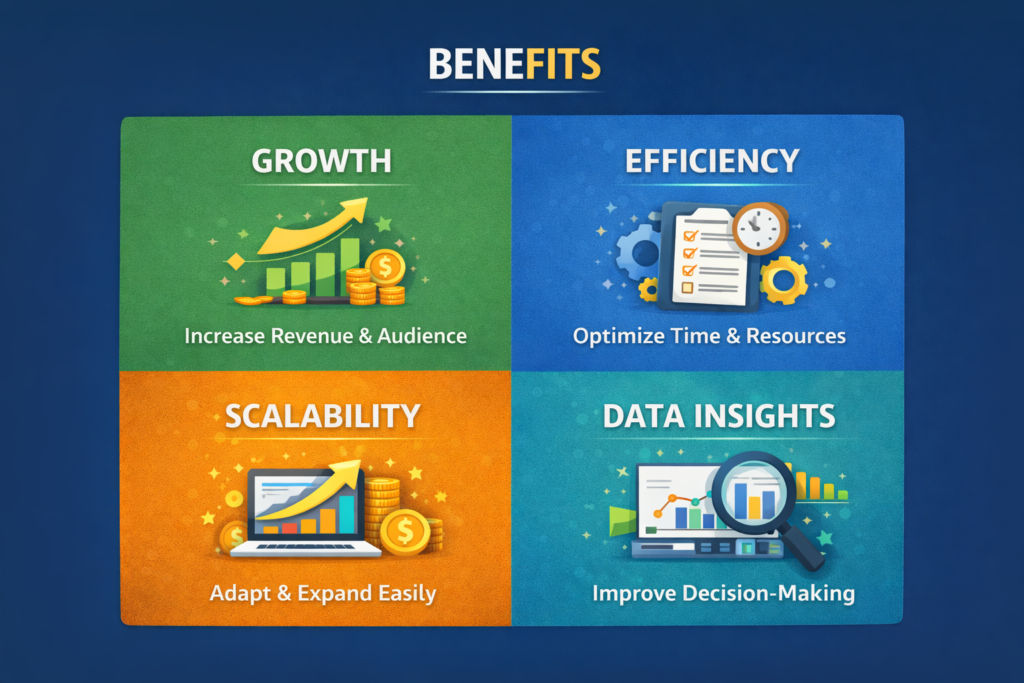 BENEFITS

GROWTH

Increase Revenue & Audience

EFFICIENCY

Optimize Time & Resources

SCALABILITY

Adapt & Expand Easily

DATA INSIGHTS

Improve Decision-Making